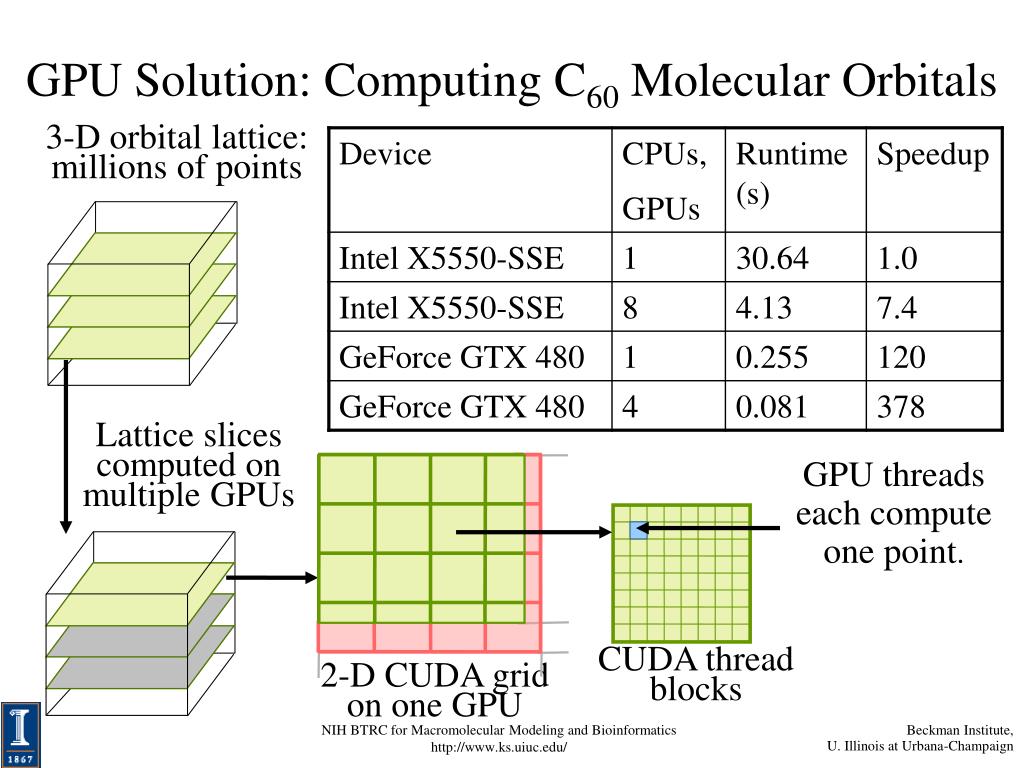 GPU Solution: Computing $C_{60}$ Molecular Orbitals

3-D orbital lattice: millions of points

| Device | CPUs, GPUs | Runtime (s) | Speedup |
|---|---|---|---|
| Intel X5550-SSE | 1 | 30.64 | 1.0 |
| Intel X5550-SSE | 8 | 4.13 | 7.4 |
| GeForce GTX 480 | 1 | 0.255 | 120 |
| GeForce GTX 480 | 4 | 0.081 | 378 |

Lattice slices computed on multiple GPUs

GPU threads each compute one point.

2-D CUDA grid on one GPU

CUDA thread blocks

I
1867

NIH BTRC for Macromolecular Modeling and Bioinformatics
http://www.ks.uiuc.edu/

Beckman Institute,
U. Illinois at Urbana-Champaign